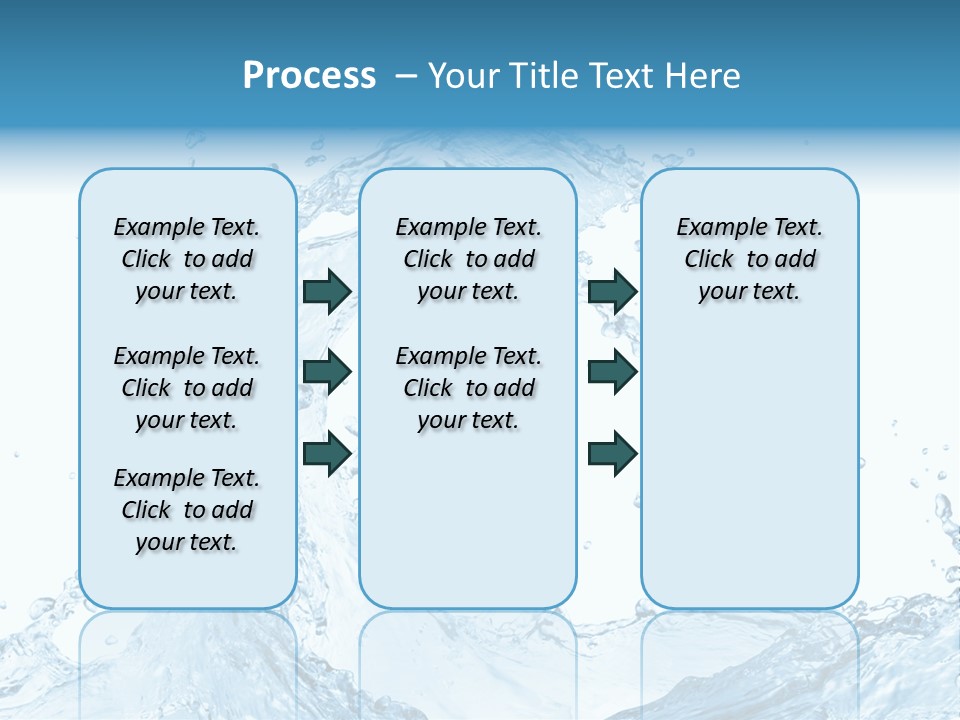 Process – Your Title Text Here

Example Text. Click to add your text.

Example Text. Click to add your text.

Example Text. Click to add your text.

Example Text. Click to add your text.

Example Text. Click to add your text.

Example Text. Click to add your text.